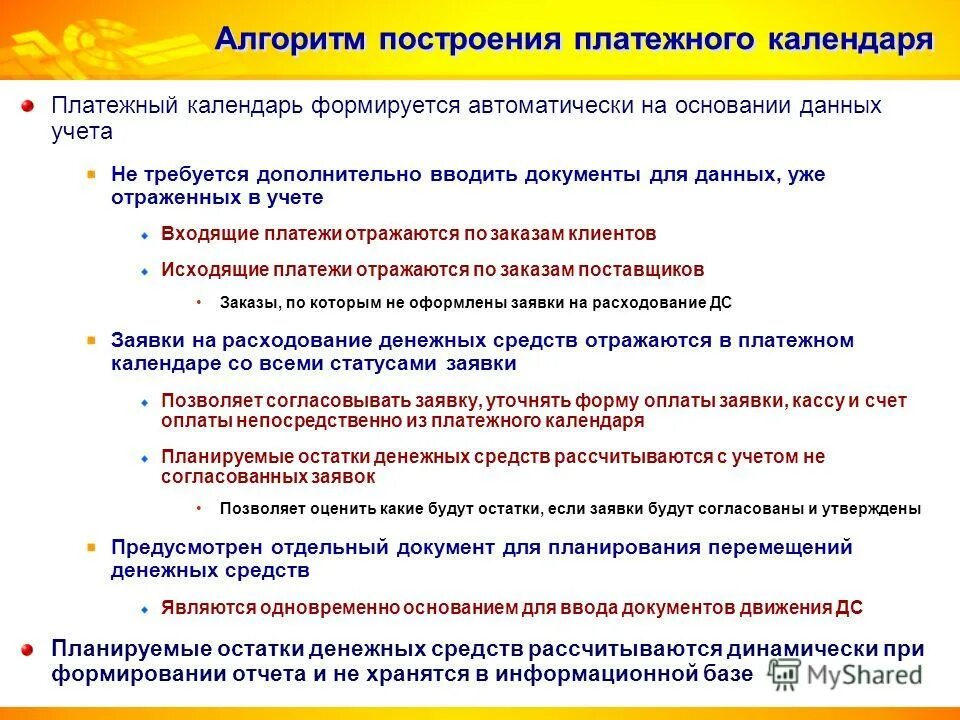 Алгоритм построения платежного календаря

Платежный календарь формируется автоматически на основании данных учета

Не требуется дополнительно вводить документы для данных, уже отраженных в учете

Входящие платежи отражаются по заказам клиентов

Исходящие платежи отражаются по заказам поставщиков

Заказы, по которым не оформлены заявки на расходование ДС

Заявки на расходование денежных средств отражаются в платежном календаре со всеми статусами заявки

Позволяет согласовывать заявку, уточнять форму оплаты заявки, кассу и счет оплаты непосредственно из платежного календаря

Планируемые остатки денежных средств рассчитываются с учетом не согласованных заявок

Позволяет оценить какие будут остатки, если заявки будут согласованы и утверждены

Предусмотрен отдельный документ для планирования перемещений денежных средств

Являются одновременно основанием для ввода документов движения ДС

Планируемые остатки денежных средств рассчитываются динамически при формировании отчета и не хранятся в информационной базе

MyShared